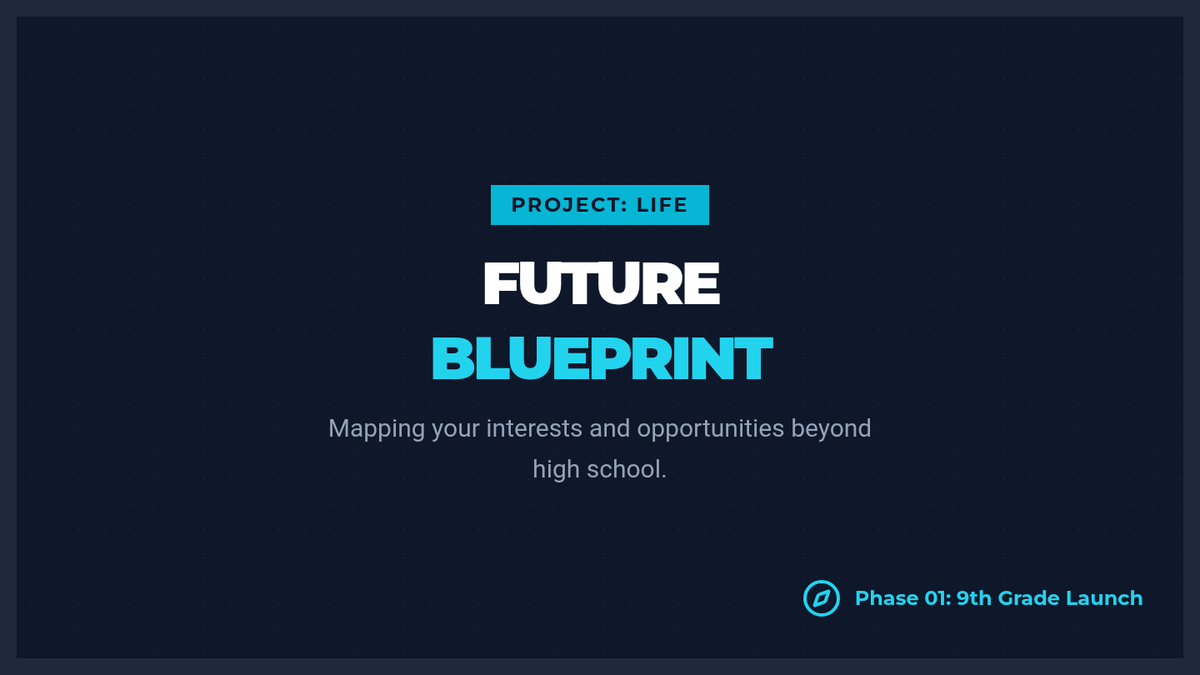 PROJECT: LIFE

FUTURE
BLUEPRINT

Mapping your interests and opportunities beyond high school.

Phase 01: 9th Grade Launch